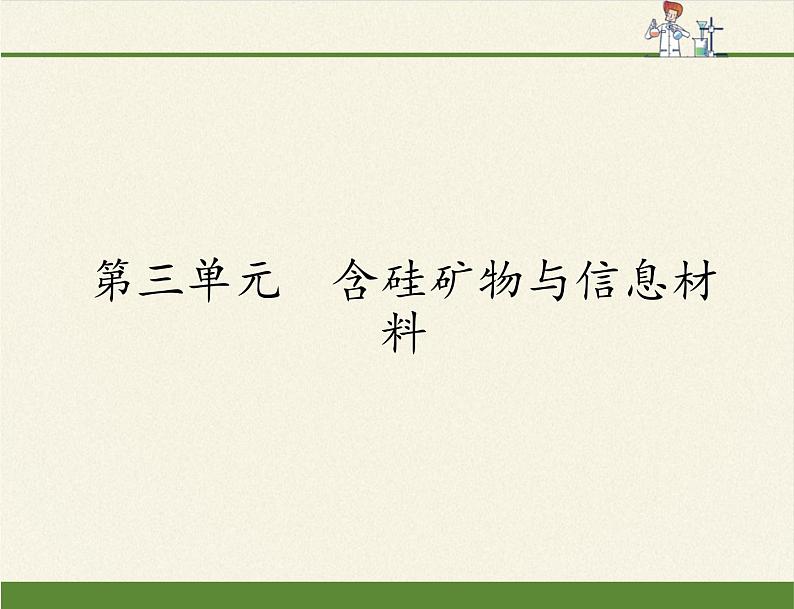 第三单元　含硅矿物与信息材料